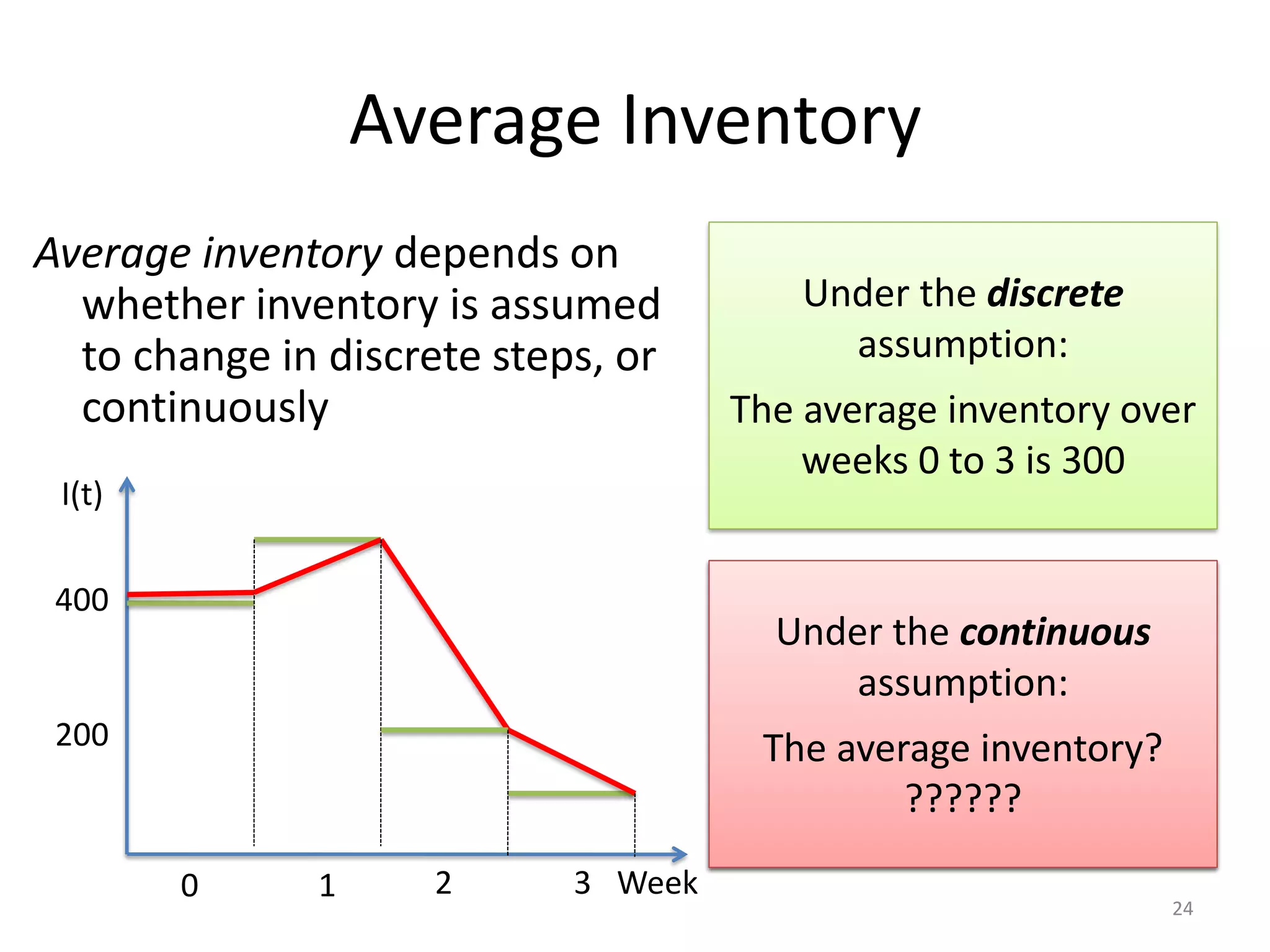 Average Inventory

Average inventory depends on whether inventory is assumed to change in discrete steps, or continuously

I(t)

400

200

0

1

2

3

Week

Under the discrete assumption:

The average inventory over weeks 0 to 3 is 300

Under the continuous assumption:

The average inventory?
??????

24